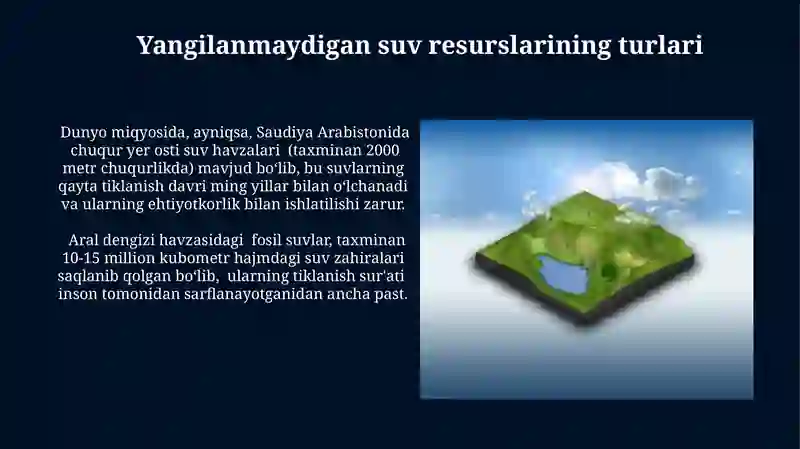 Yangilanmaydigan suv resurslarining turlari

Dunyo miqyosida, ayniqsa, Saudiya Arabistonida chuqur yer osti suv havzalari (taxminan 2000 metr chuqurlikda) mavjud bo‘lib, bu suvlarning qayta tiklanish davri ming yillar bilan o‘lchanadi va ularning ehtiyotkorlik bilan ishlatilishi zarur.

Aral dengizi havzasidagi fosil suvlar, taxminan 10-15 million kubometr hajmdagi suv zahiralari saqlanib qolgan bo‘lib, ularning tiklanish sur'ati inson tomonidan sarflanayotganidan ancha past.